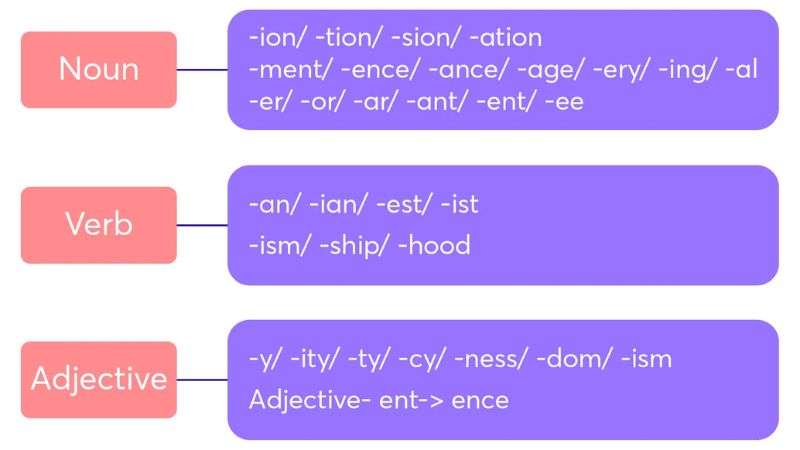 Noun

-ion/ -tion/ -sion/ -ation
-ment/ -ence/ -ance/ -age/ -ery/ -ing/ -al
-er/ -or/ -ar/ -ant/ -ent/ -ee

Verb

-an/ -ian/ -est/ -ist
-ism/ -ship/ -hood

Adjective

-y/ -ity/ -ty/ -cy/ -ness/ -dom/ -ism
Adjective- ent-> ence